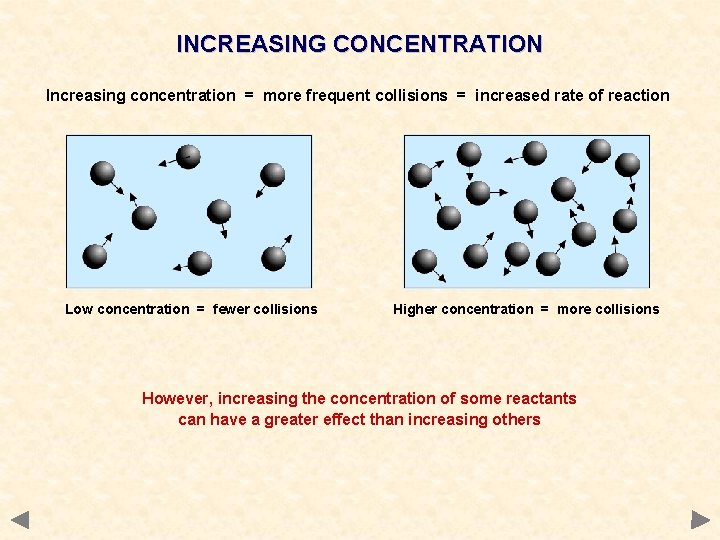 INCREASING CONCENTRATION

Increasing concentration = more frequent collisions = increased rate of reaction

Low concentration = fewer collisions

Higher concentration = more collisions

However, increasing the concentration of some reactants can have a greater effect than increasing others